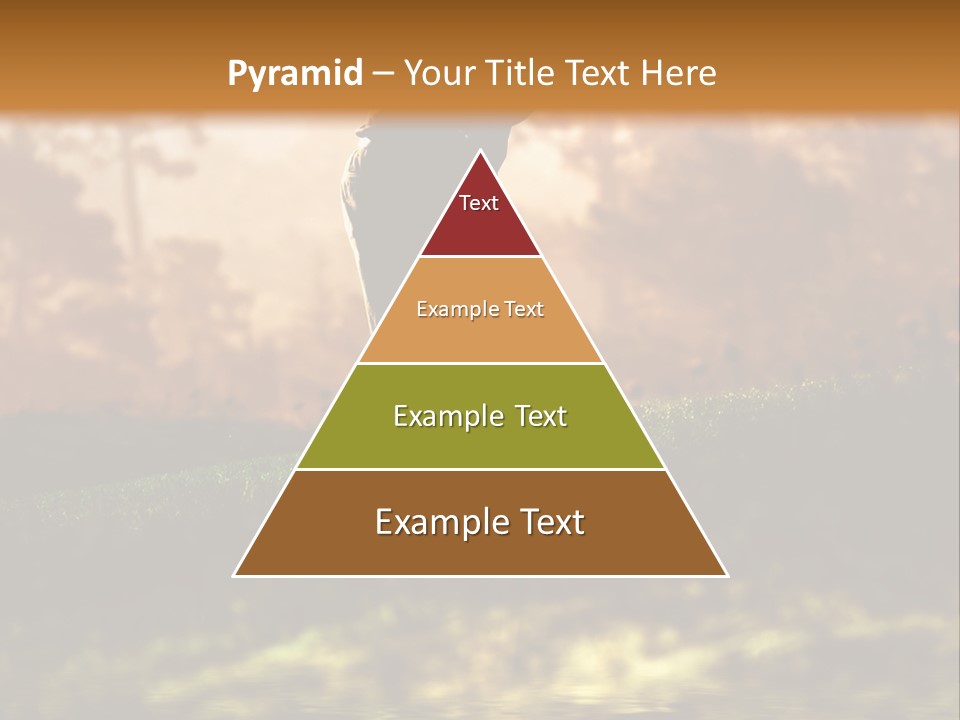 Pyramid – Your Title Text Here

Text

Example Text

Example Text

Example Text